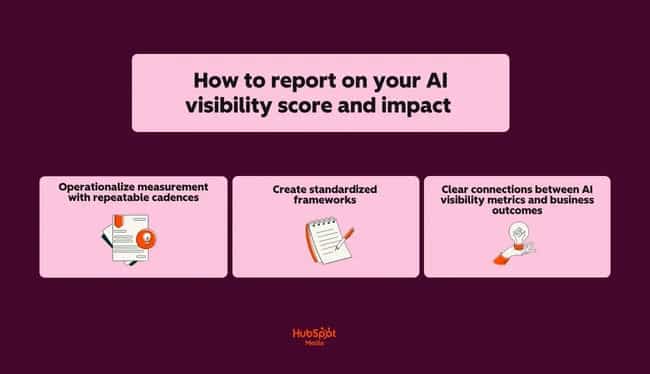 How to report on your AI visibility score and impact

Operationalize measurement with repeatable cadences

Create standardized frameworks

Clear connections between AI visibility metrics and business outcomes

HubSpot Media